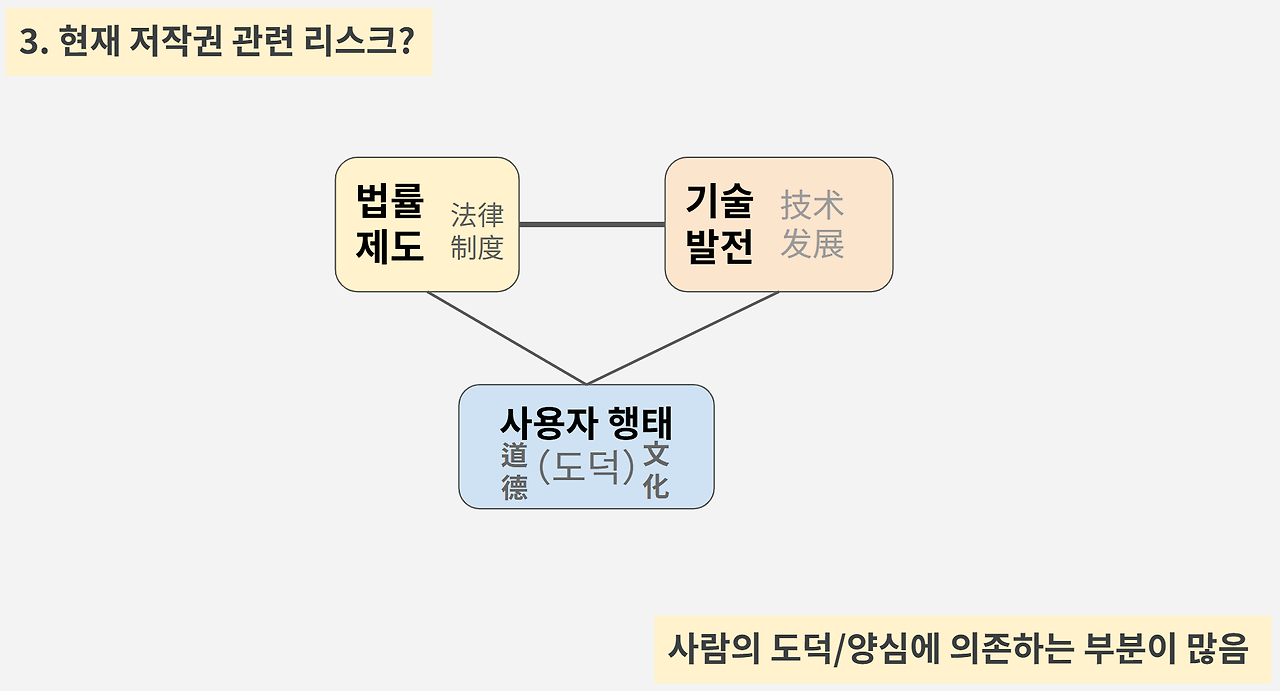 3. 현재 저작권 관련 리스크?

법률 제도 法律 制度

기술 발전 技术 发展

사용자 행태
道德 (도덕) 文化

사람의 도덕/양심에 의존하는 부분이 많음